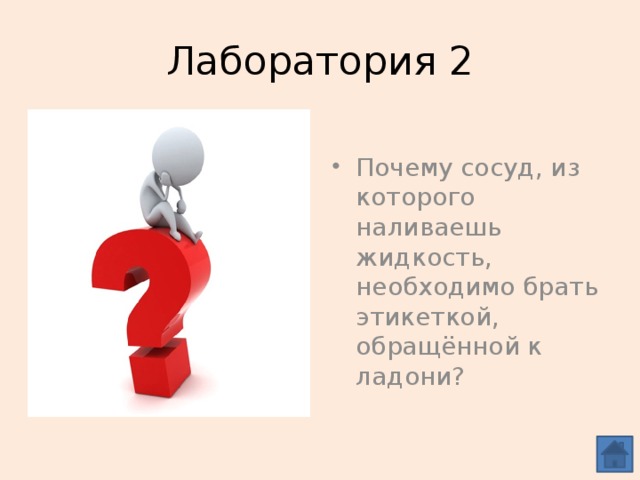 Лаборатория 2

• Почему сосуд, из которого наливаешь жидкость, необходимо брать этикеткой, обращённой к ладони?